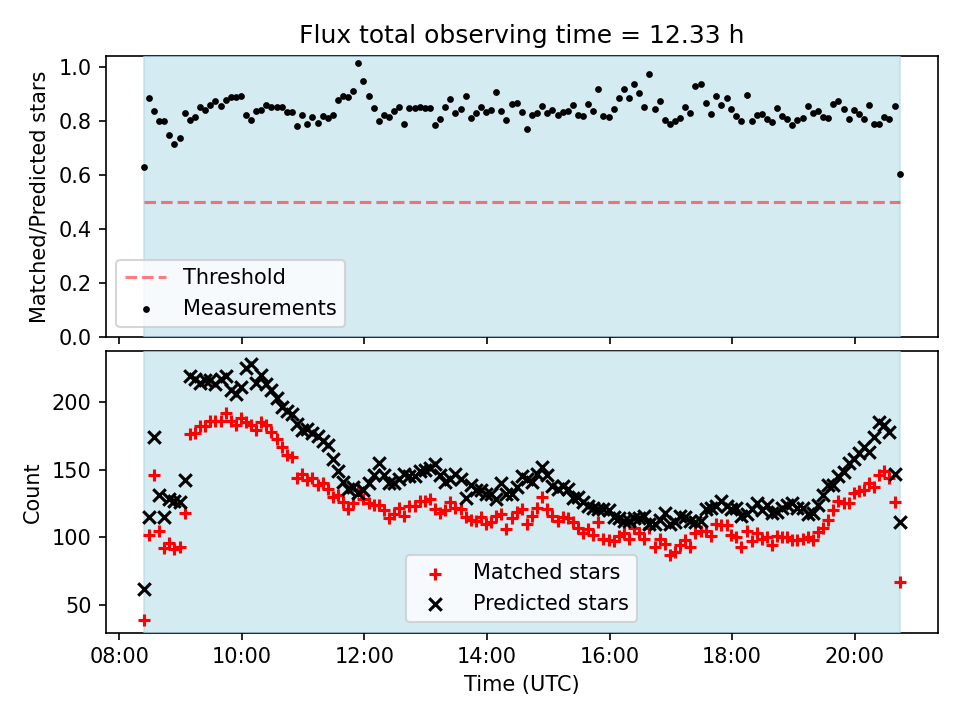 Flux total observing time = 12.33 h

Matched/Predicted stars

1.0
0.8
0.6
0.4
0.2
0.0

Threshold
Measurements

Count

200
150
100
50

Matched stars
Predicted stars

08:00
10:00
12:00
14:00
16:00
18:00
20:00

Time (UTC)